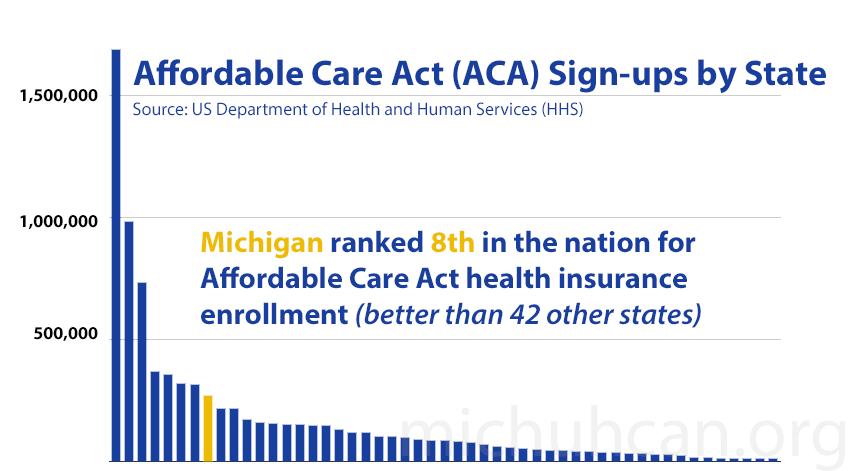 Affordable Care Act (ACA) Sign-ups by State
Source: US Department of Health and Human Services (HHS)

1,500,000
1,000,000
500,000

Michigan ranked 8th in the nation for Affordable Care Act health insurance enrollment (better than 42 other states)

michuhcan.org